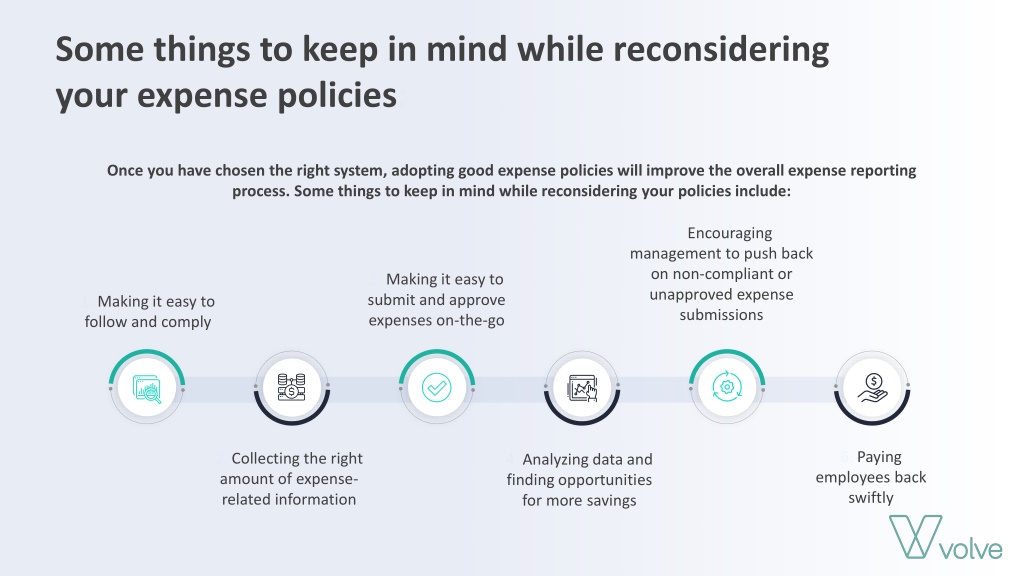 Some things to keep in mind while reconsidering your expense policies

Once you have chosen the right system, adopting good expense policies will improve the overall expense reporting process. Some things to keep in mind while reconsidering your policies include:

Making it easy to follow and comply

Collecting the right amount of expense-related information

Making it easy to submit and approve expenses on-the-go

Analyzing data and finding opportunities for more savings

Encouraging management to push back on non-compliant or unapproved expense submissions

Paying employees back swiftly

volve